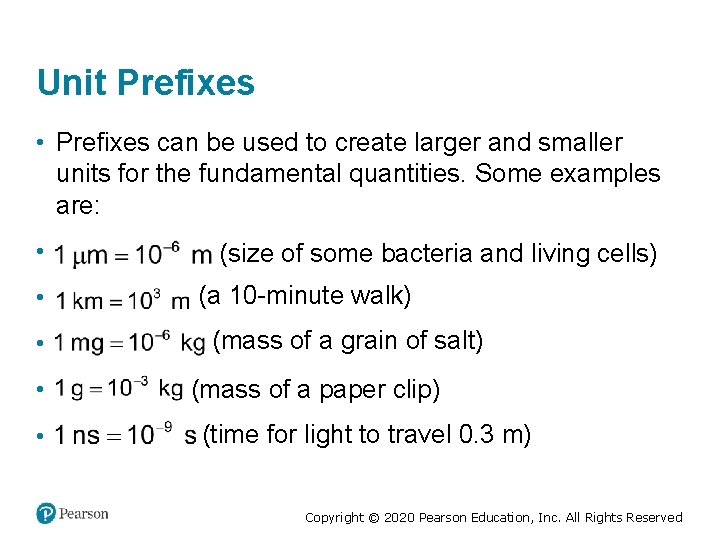 Unit Prefixes

• Prefixes can be used to create larger and smaller units for the fundamental quantities. Some examples are:

• $1\ \mu m = 10^{-6}\ m$ (size of some bacteria and living cells)

• $1\ km = 10^{3}\ m$ (a 10-minute walk)

• $1\ mg = 10^{-6}\ kg$ (mass of a grain of salt)

• $1\ g = 10^{-3}\ kg$ (mass of a paper clip)

• $1\ ns = 10^{-9}\ s$ (time for light to travel 0.3 m)

Pearson

Copyright © 2020 Pearson Education, Inc. All Rights Reserved